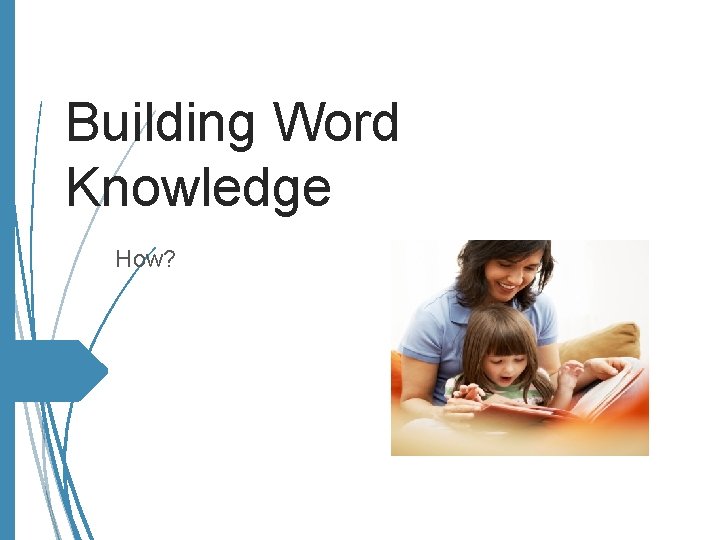 Building Word Knowledge

How?